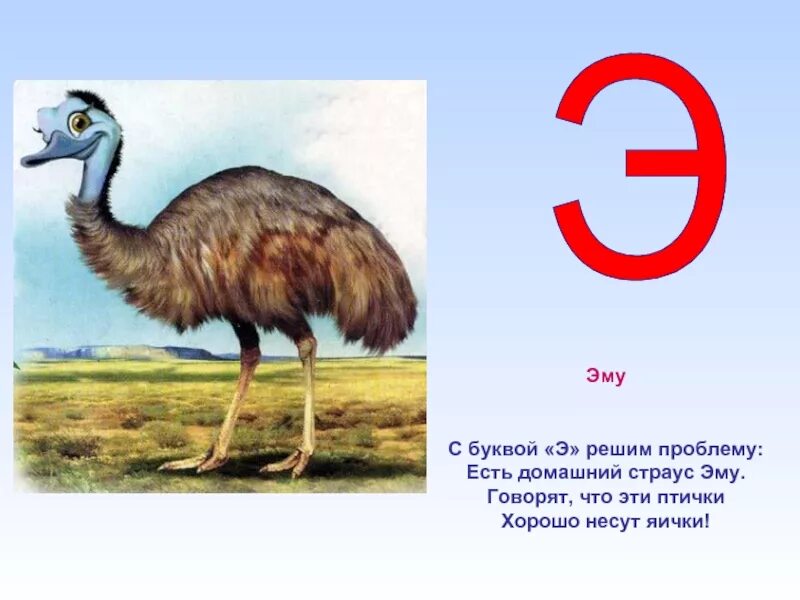 Э

Эму

С буквой «Э» решим проблему:
Есть домашний страус Эму.
Говорят, что эти птички
Хорошо несут яички!